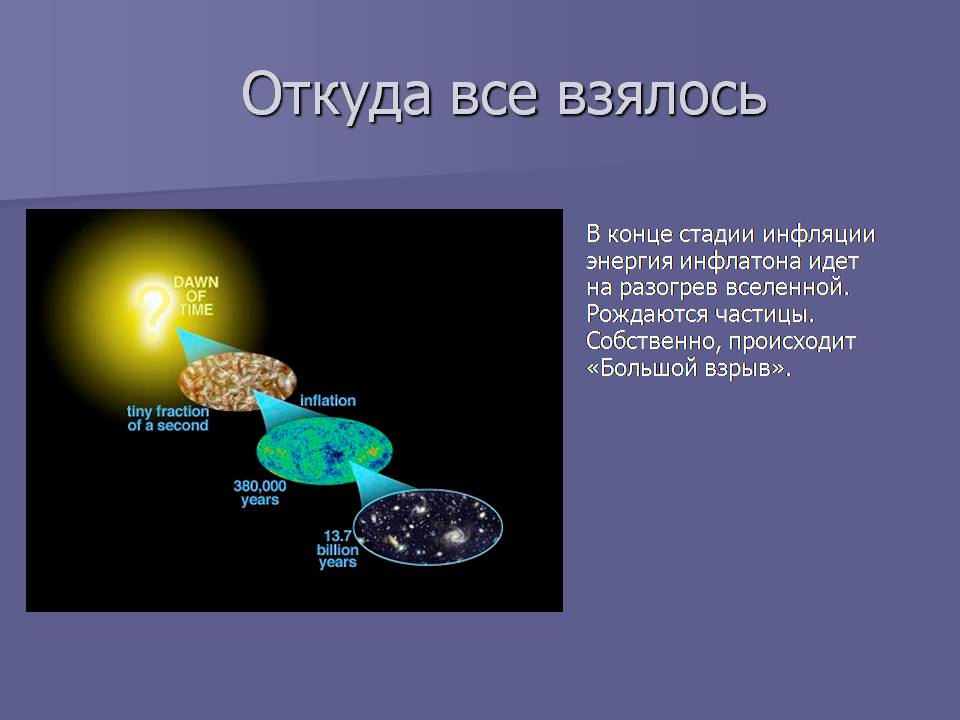 Откуда все взялось

?
DAWN
OF
TIME

inflation

tiny fraction
of a second

380,000
years

13.7
billion
years

В конце стадии инфляции энергия инфлатона идет на разогрев вселенной. Рождаются частицы. Собственно, происходит «Большой взрыв».